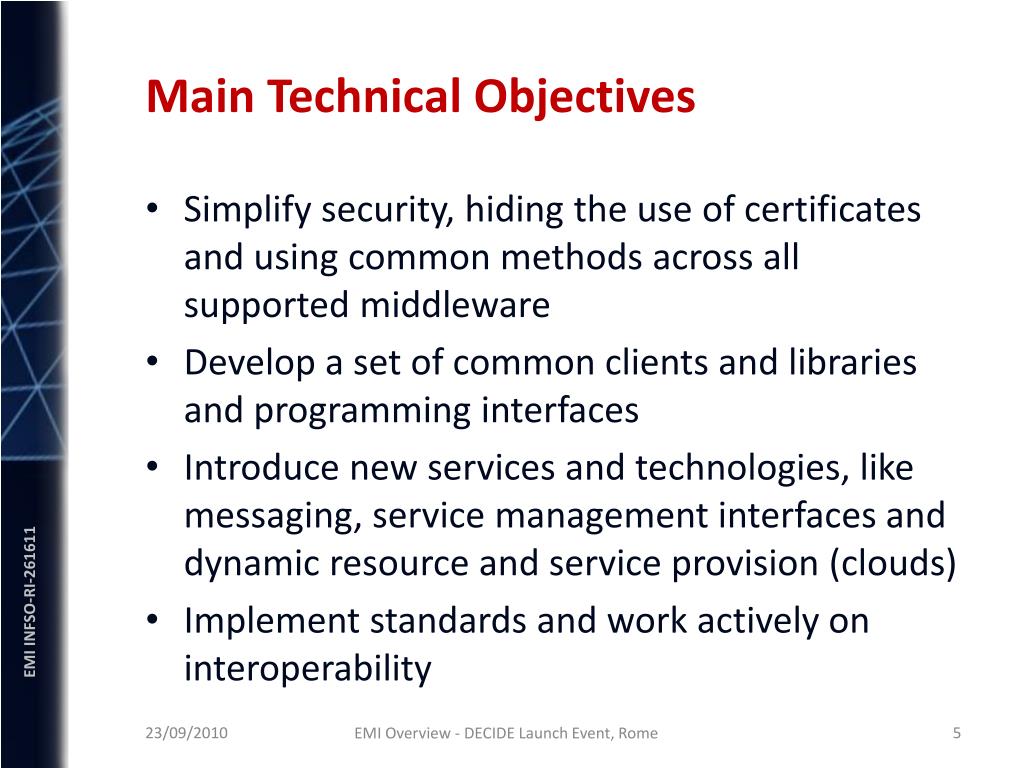 Main Technical Objectives

• Simplify security, hiding the use of certificates and using common methods across all supported middleware
• Develop a set of common clients and libraries and programming interfaces
• Introduce new services and technologies, like messaging, service management interfaces and dynamic resource and service provision (clouds)
• Implement standards and work actively on interoperability

EMI INFSO-RI-261611

23/09/2010

EMI Overview - DECIDE Launch Event, Rome

5